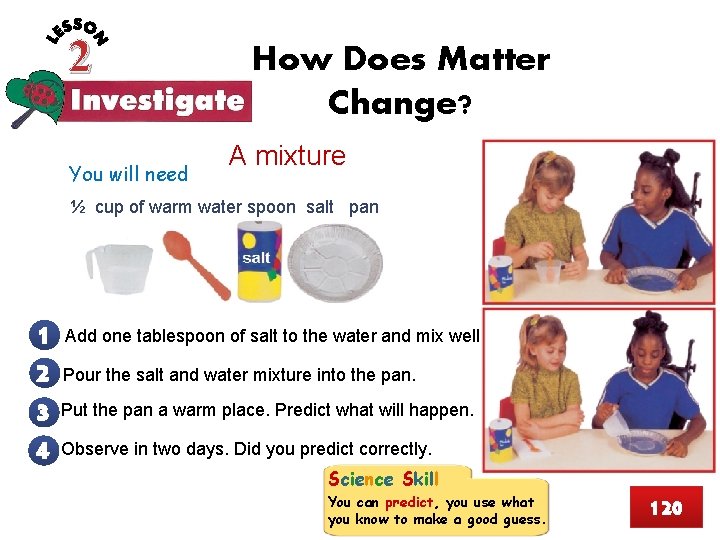 LESSON 2

Investigate

How Does Matter Change?

A mixture

You will need

½ cup of warm water spoon salt pan

salt

1 Add one tablespoon of salt to the water and mix well

2 Pour the salt and water mixture into the pan.

3 Put the pan a warm place. Predict what will happen.

4 Observe in two days. Did you predict correctly.

Science Skill

You can predict, you use what you know to make a good guess.

120